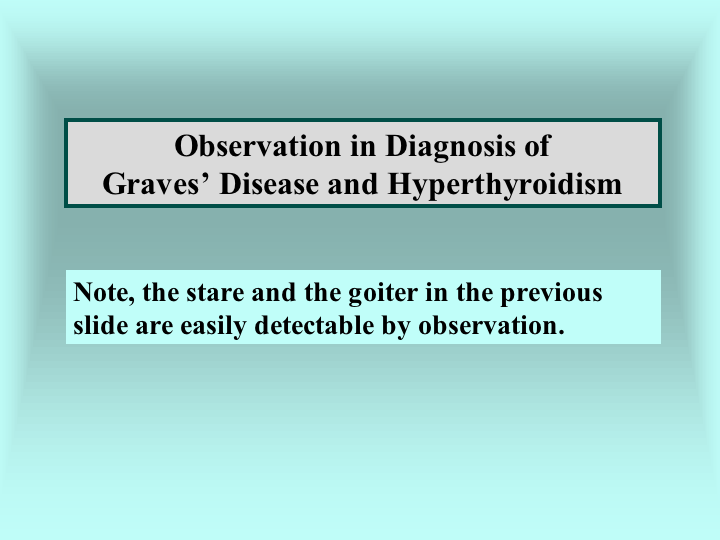 Observation in Diagnosis of
Graves’ Disease and Hyperthyroidism

Note, the stare and the goiter in the previous slide are easily detectable by observation.